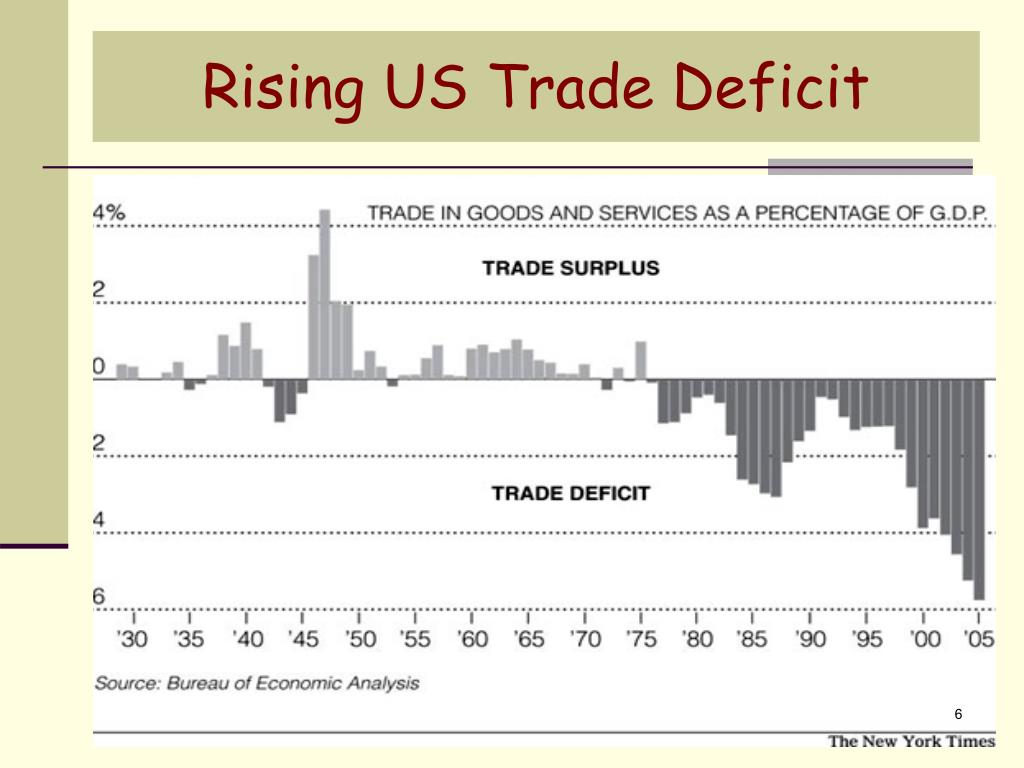 Rising US Trade Deficit

4%

TRADE IN GOODS AND SERVICES AS A PERCENTAGE OF G.D.P.

TRADE SURPLUS

2

0

2

TRADE DEFICIT

4

6

'30 '35 '40 '45 '50 '55 '60 '65 '70 '75 '80 '85 '90 '95 '00 '05

Source: Bureau of Economic Analysis

6

The New York Times